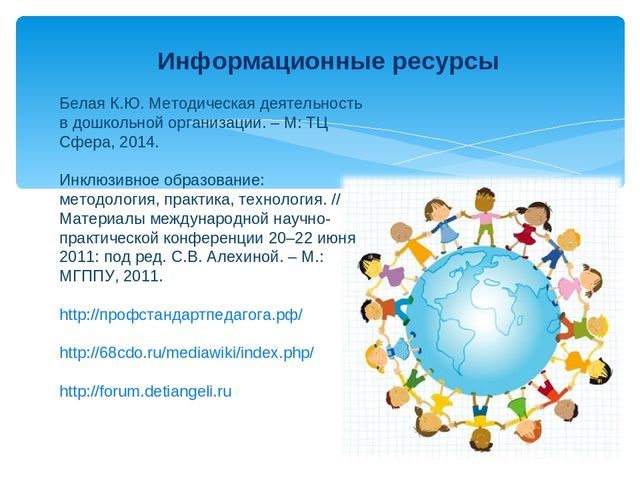 Информационные ресурсы

Белая К.Ю. Методическая деятельность в дошкольной организации. – М: ТЦ Сфера, 2014.

Инклюзивное образование: методология, практика, технология. // Материалы международной научно-практической конференции 20–22 июня 2011: под ред. С.В. Алехиной. – М.: МГППУ, 2011.

http://профстандартпедагога.рф/

http://68cdo.ru/mediawiki/index.php/

http://forum.detiangeli.ru